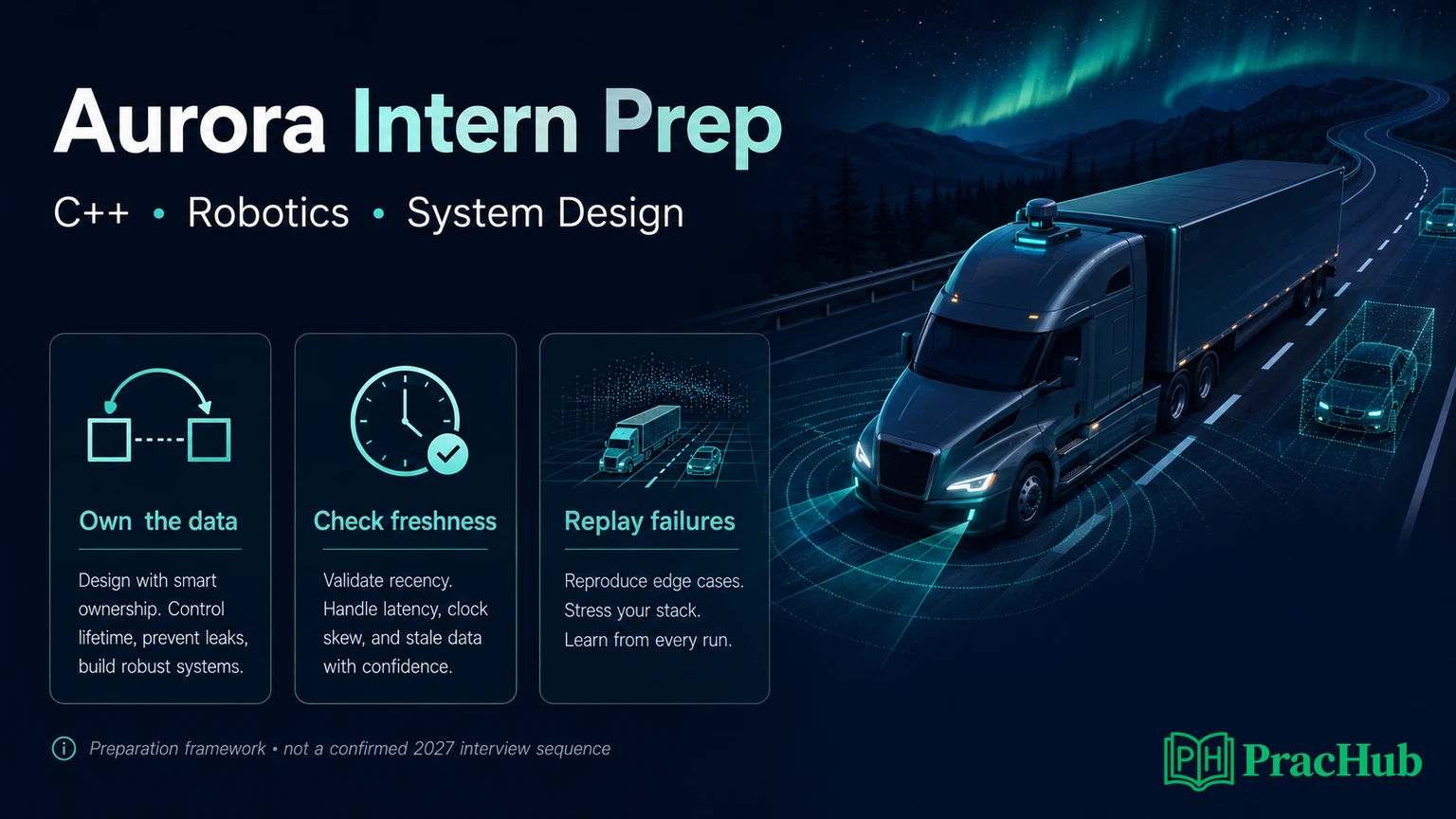 Aurora Intern Prep

C++ • Robotics • System Design

Own the data

Design with smart ownership. Control lifetime, prevent leaks, build robust systems.

Check freshness

Validate recency. Handle latency, clock skew, and stale data with confidence.

Replay failures

Reproduce edge cases. Stress your stack. Learn from every run.

Preparation framework • not a confirmed 2027 interview sequence

PH PracHub